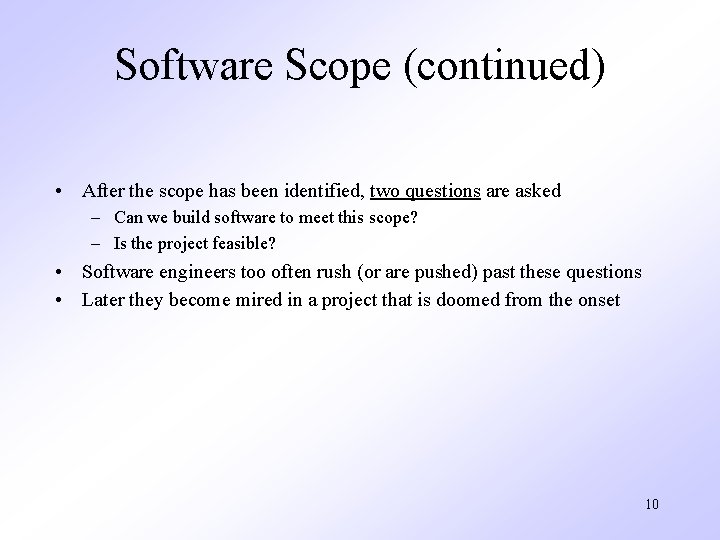 Software Scope (continued)

• After the scope has been identified, two questions are asked
– Can we build software to meet this scope?
– Is the project feasible?
• Software engineers too often rush (or are pushed) past these questions
• Later they become mired in a project that is doomed from the onset

10